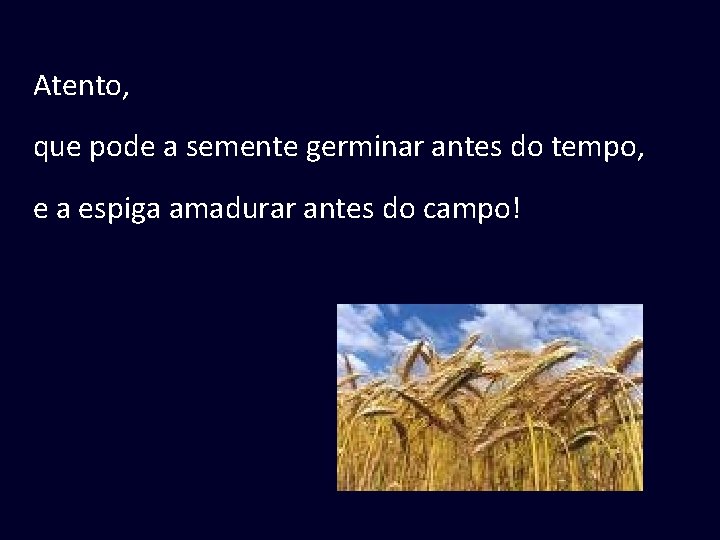 Atento,

que pode a semente germinar antes do tempo,

e a espiga amadurar antes do campo!